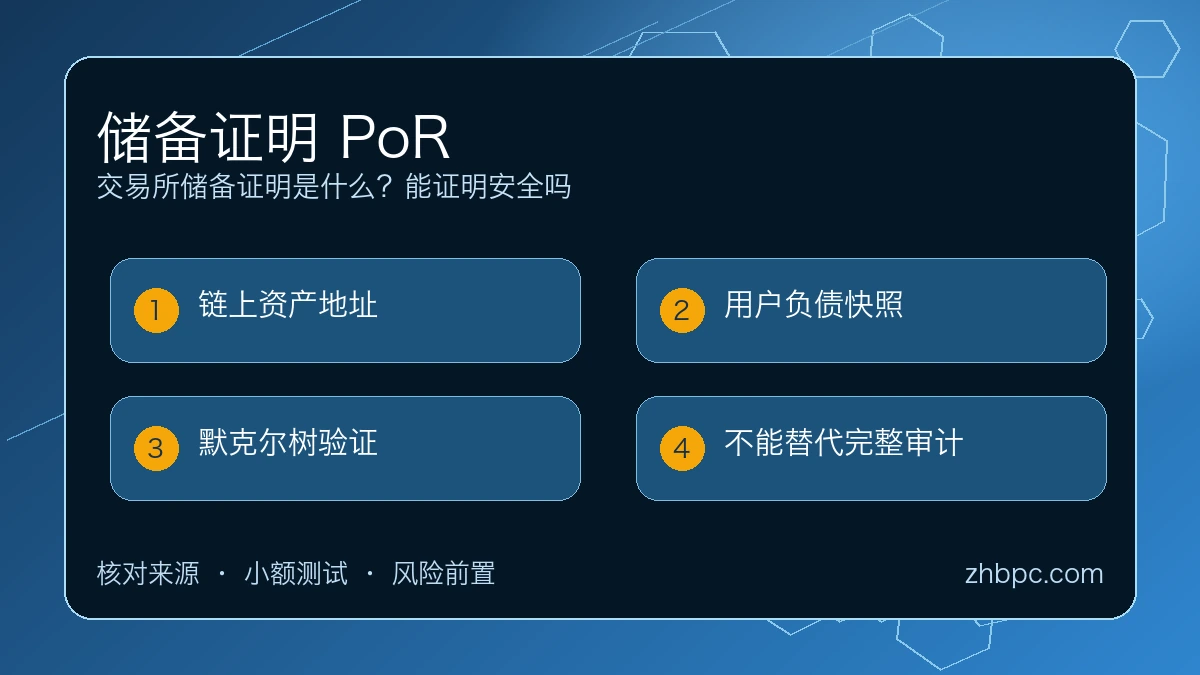 储备证明 PoR
交易所储备证明是什么？能证明安全吗

1 链上资产地址

2 用户负债快照

3 默克尔树验证

4 不能替代完整审计

核对来源 · 小额测试 · 风险前置

zhbpc.com